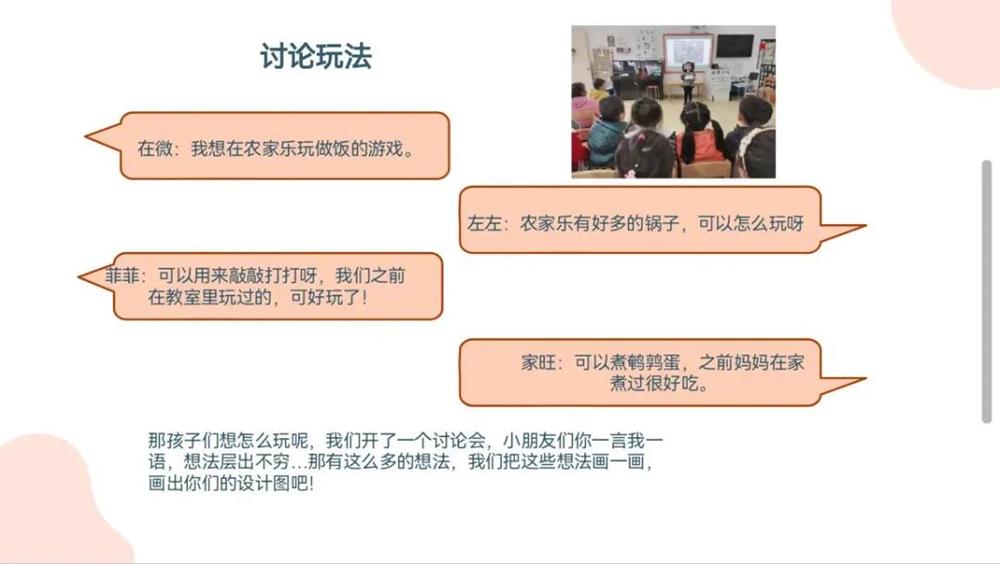 讨论玩法

在微：我想在农家乐玩做饭的游戏。

左左：农家乐有好多的锅子，可以怎么玩呀

菲菲：可以用来敲敲打打呀，我们之前在教室里玩过的，可好玩了！

家旺：可以煮鹌鹑蛋，之前妈妈在家煮过很好吃。

那孩子们想怎么玩呢，我们开了一个讨论会，小朋友们你一言我一语，想法层出不穷…那有这么多的想法，我们把这些想法画一画，画出你们的设计图吧！